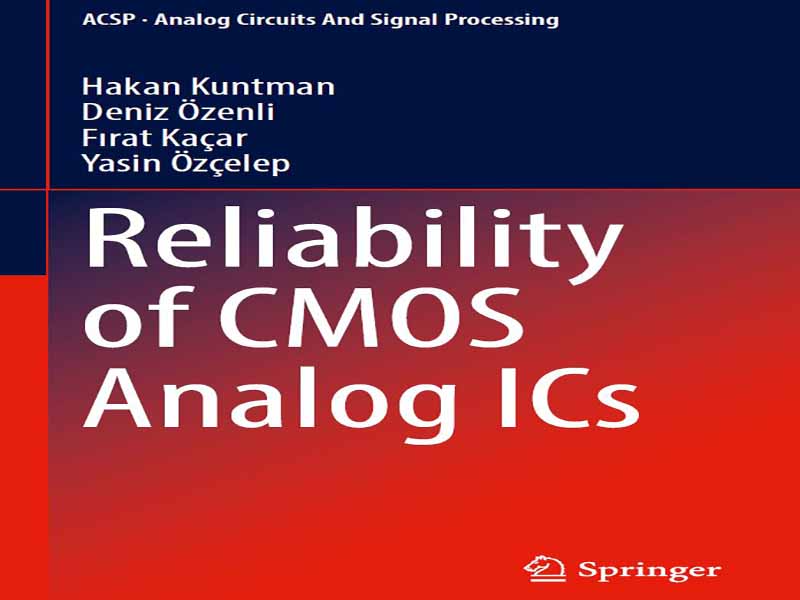 ACSP · Analog Circuits And Signal Processing

Hakan Kuntman
Deniz Özenli
Fırat Kaçar
Yasin Özçelep

Reliability of CMOS Analog ICs

Springer